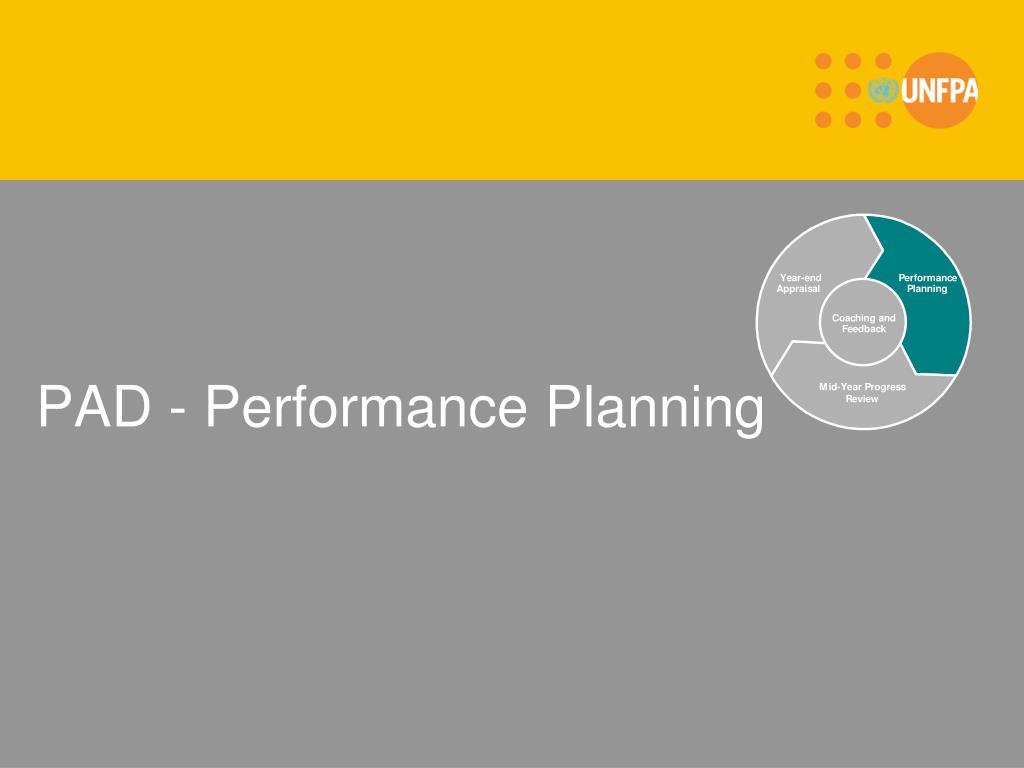 UNFPA

Year-end Appraisal

Performance Planning

Coaching and Feedback

Mid-Year Progress Review

PAD - Performance Planning